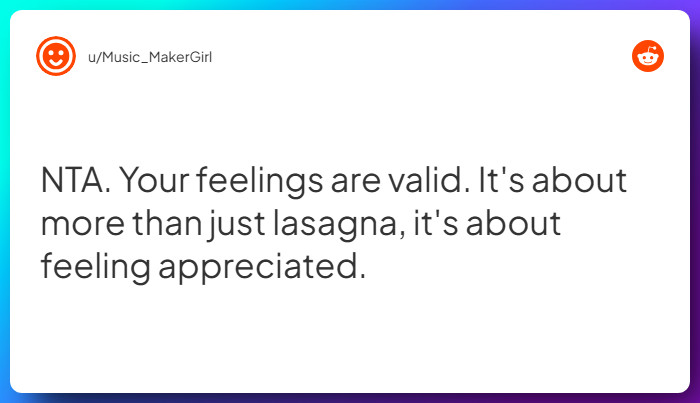 u/Music_MakerGirl

NTA. Your feelings are valid. It's about more than just lasagna, it's about feeling appreciated.